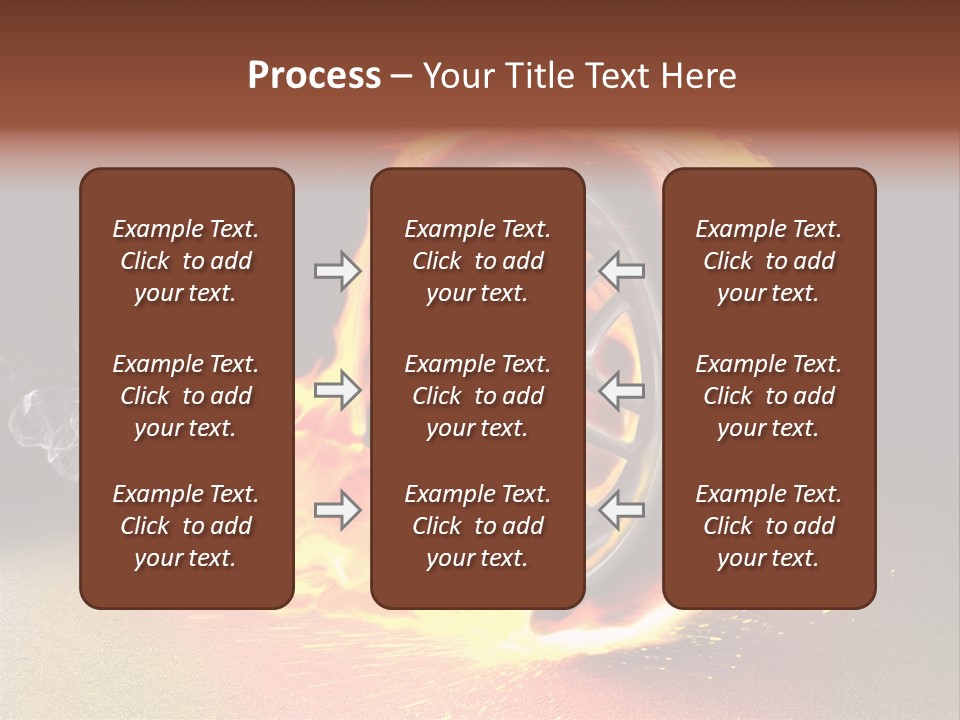 Process – Your Title Text Here

Example Text. Click to add your text.

Example Text. Click to add your text.

Example Text. Click to add your text.

Example Text. Click to add your text.

Example Text. Click to add your text.

Example Text. Click to add your text.

Example Text. Click to add your text.

Example Text. Click to add your text.

Example Text. Click to add your text.